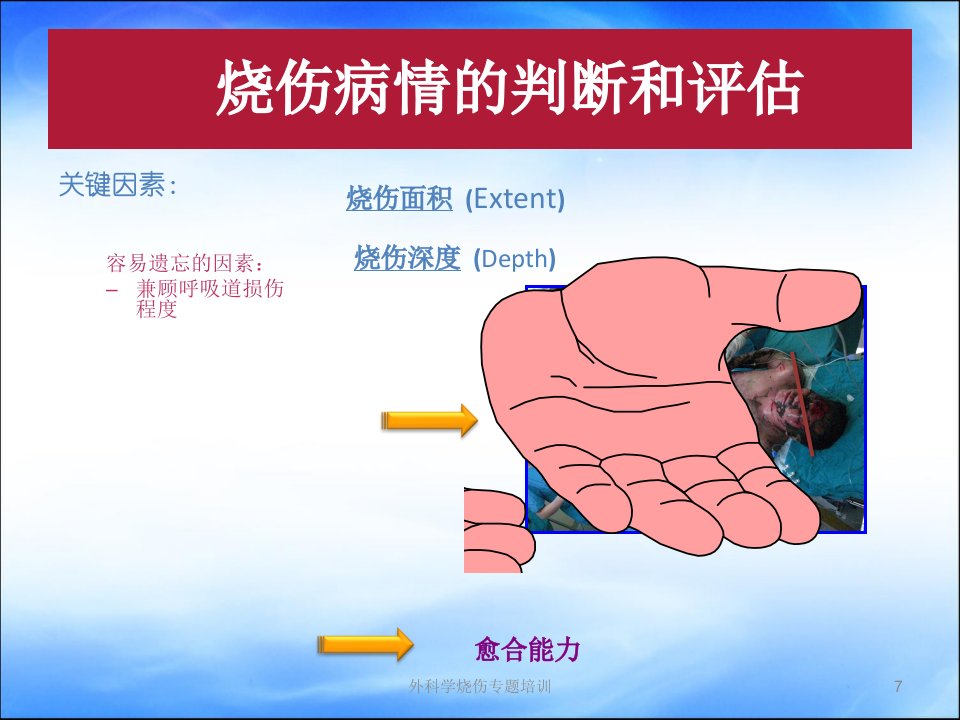 烧伤病情的判断和评估

关键因素：

烧伤面积 (Extent)

烧伤深度 (Depth)

容易遗忘的因素：
– 兼顾呼吸道损伤程度

愈合能力

外科学烧伤专题培训

7